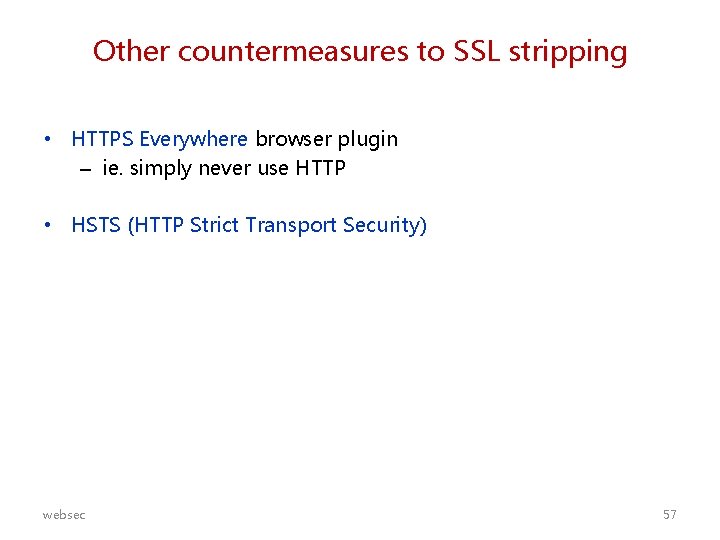 Other countermeasures to SSL stripping

• HTTPS Everywhere browser plugin
– ie. simply never use HTTP

• HSTS (HTTP Strict Transport Security)

websec

57